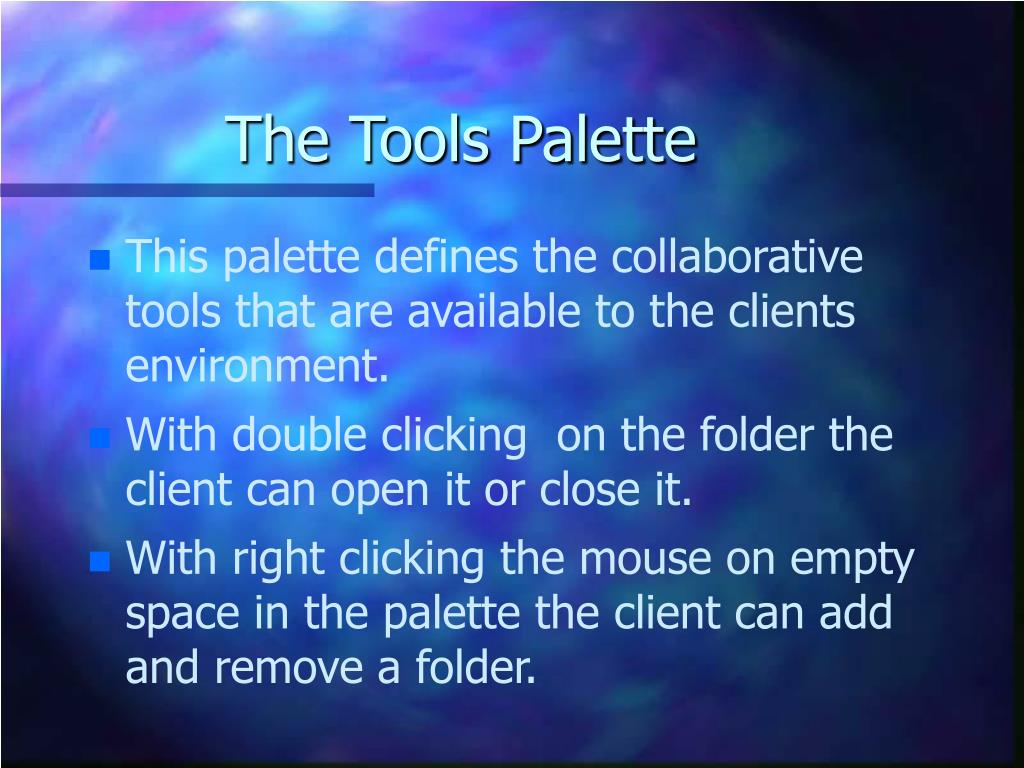 The Tools Palette

This palette defines the collaborative tools that are available to the clients environment.

With double clicking  on the folder the client can open it or close it.

With right clicking the mouse on empty space in the palette the client can add and remove a folder.